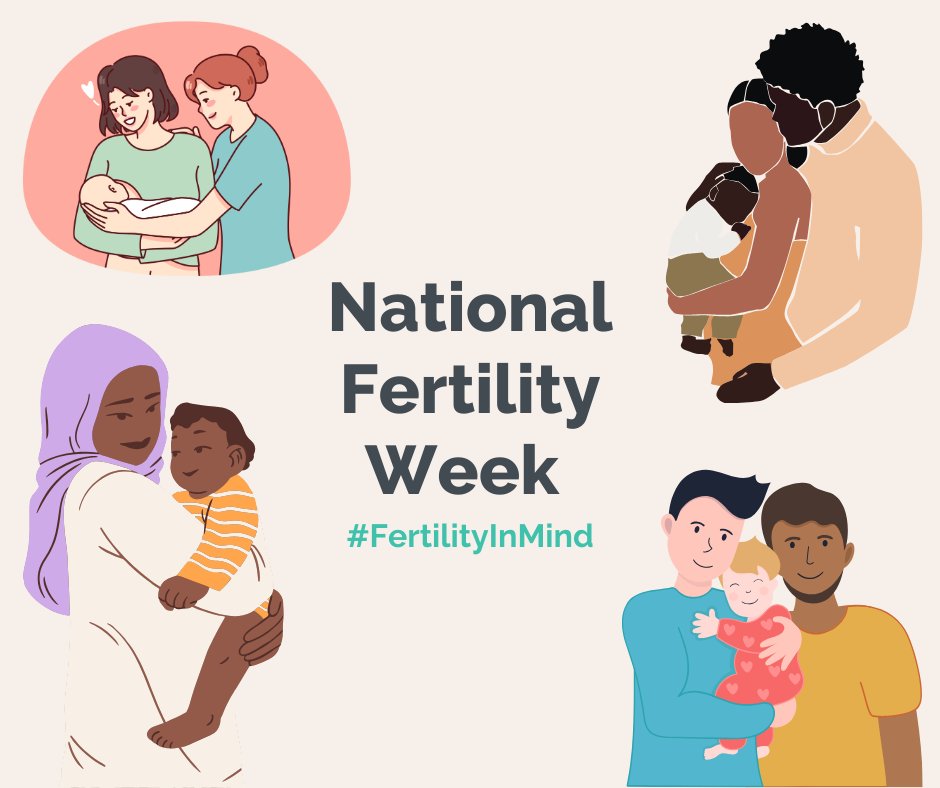 National Fertility Week

#FertilityInMind